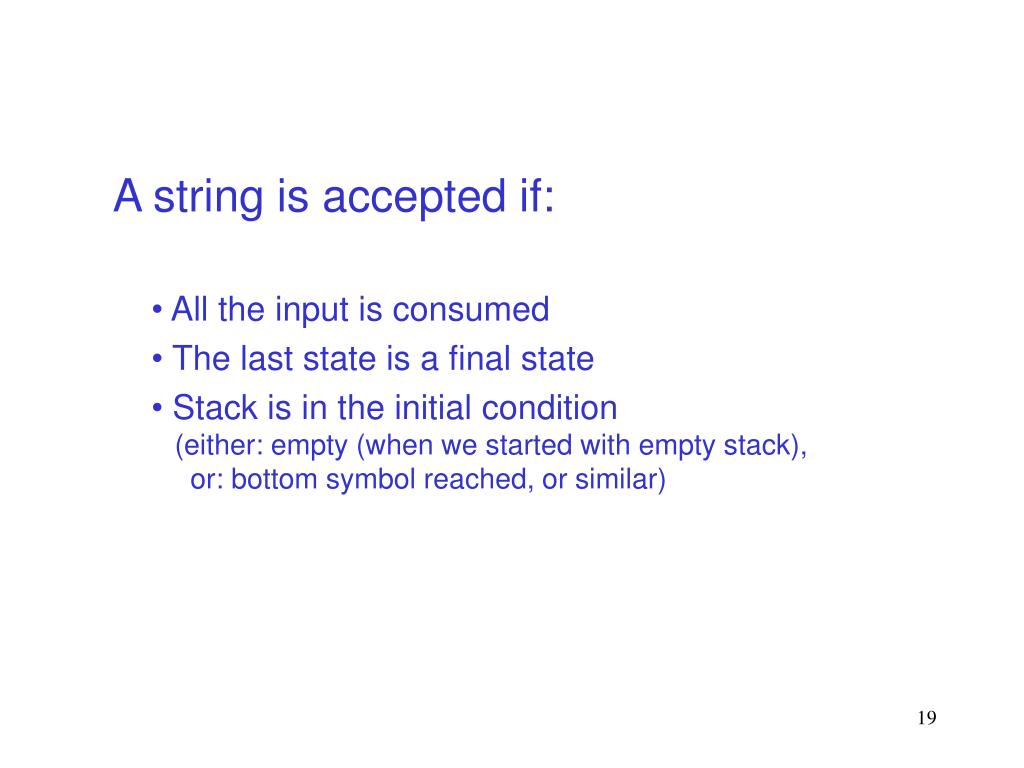 A string is accepted if:

• All the input is consumed

• The last state is a final state

• Stack is in the initial condition
(either: empty (when we started with empty stack),
or: bottom symbol reached, or similar)

19